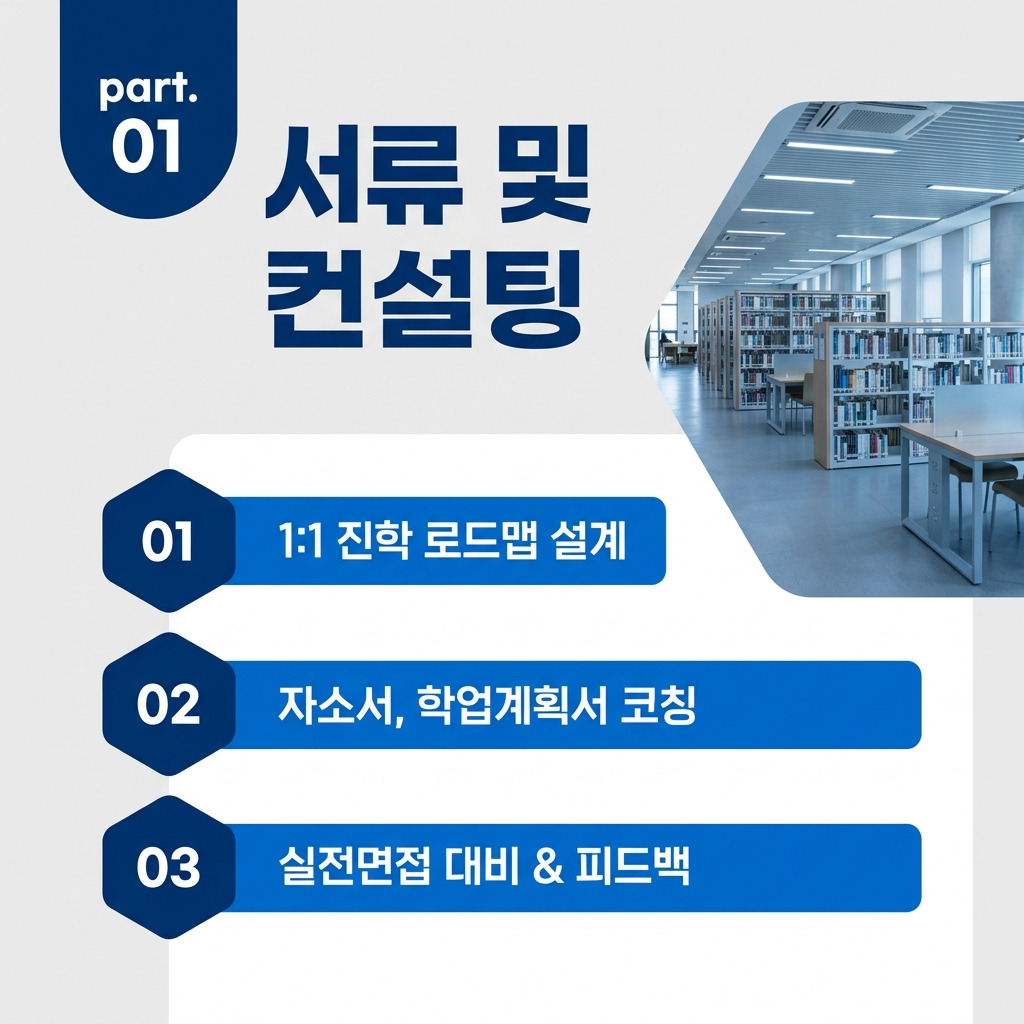 part.
01

서류 및 컨설팅

01 1:1 진학 로드맵 설계

02 자소서, 학업계획서 코칭

03 실전면접 대비 & 피드백